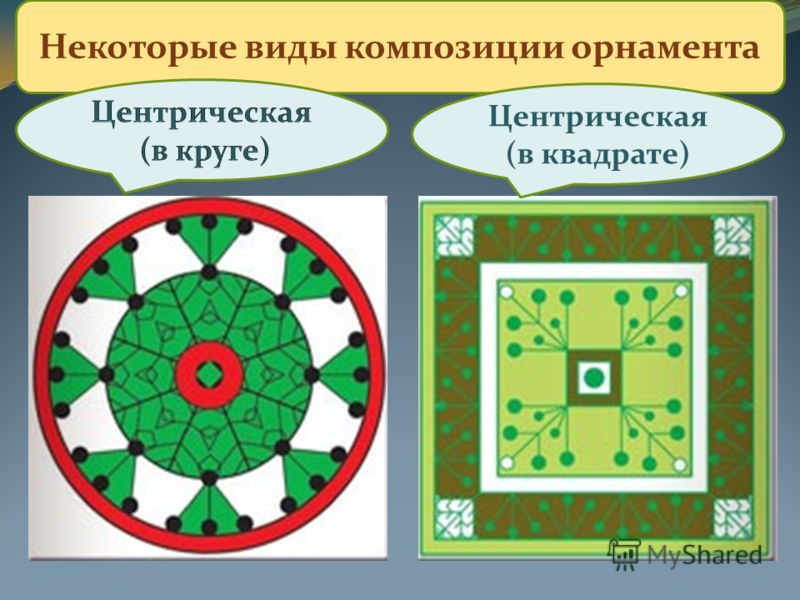 Некоторые виды композиции орнамента

Центрическая (в круге)

Центрическая (в квадрате)

MyShared